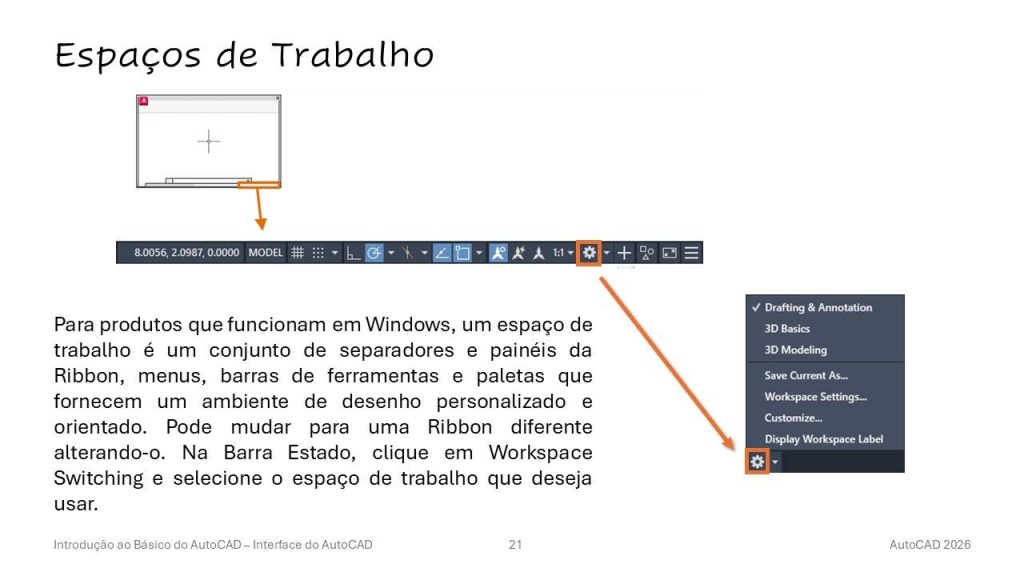 Espaços de Trabalho

8.0056, 2.0987, 0.0000 MODEL 1:1

Para produtos que funcionam em Windows, um espaço de trabalho é um conjunto de separadores e painéis da Ribbon, menus, barras de ferramentas e paletas que fornecem um ambiente de desenho personalizado e orientado. Pode mudar para uma Ribbon diferente alterando-o. Na Barra Estado, clique em Workspace Switching e selecione o espaço de trabalho que deseja usar.

✓ Drafting & Annotation
3D Basics
3D Modeling
Save Current As...
Workspace Settings...
Customize...
Display Workspace Label

Introdução ao Básico do AutoCAD – Interface do AutoCAD 21 AutoCAD 2026